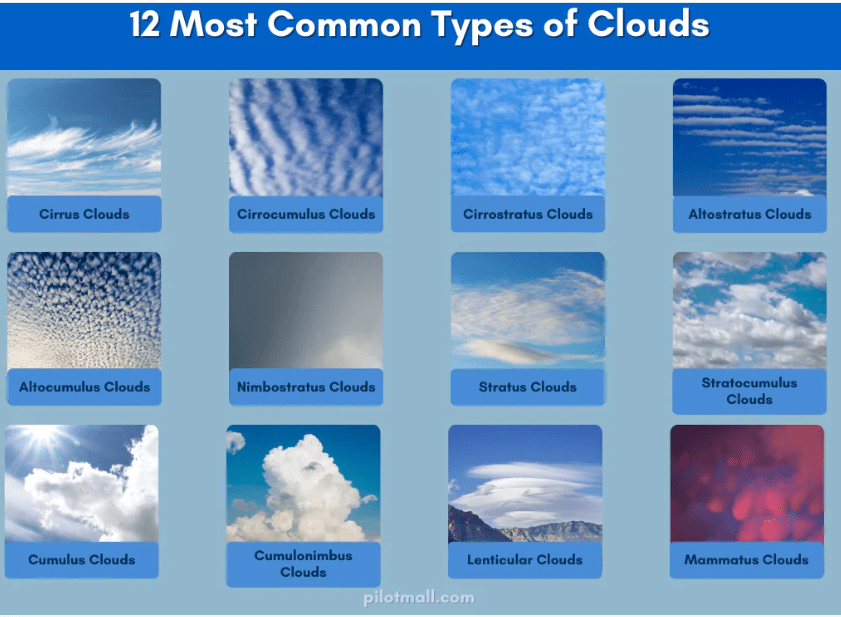 12 Most Common Types of Clouds

Cirrus Clouds

Cirrocumulus Clouds

Cirrostratus Clouds

Altostratus Clouds

Altocumulus Clouds

Nimbostratus Clouds

Stratus Clouds

Stratocumulus Clouds

Cumulus Clouds

Cumulonimbus Clouds

Lenticular Clouds

Mammatus Clouds

pilotmall.com